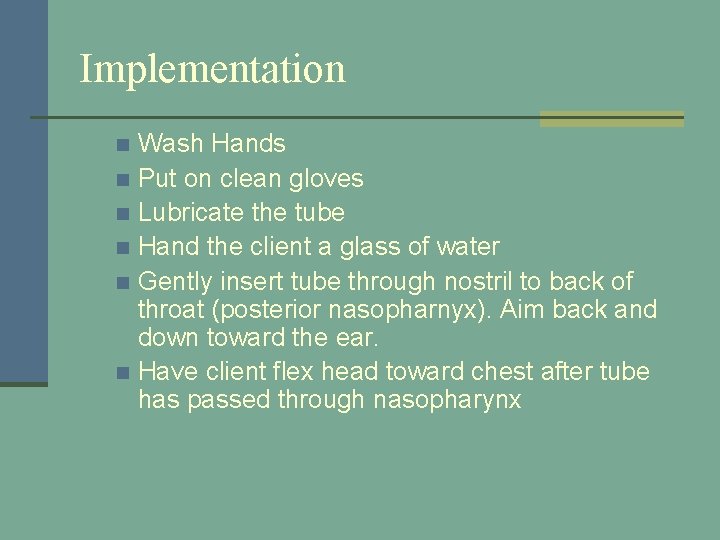 Implementation

- Wash Hands
- Put on clean gloves
- Lubricate the tube
- Hand the client a glass of water
- Gently insert tube through nostril to back of throat (posterior nasopharnyx). Aim back and down toward the ear.
- Have client flex head toward chest after tube has passed through nasopharynx